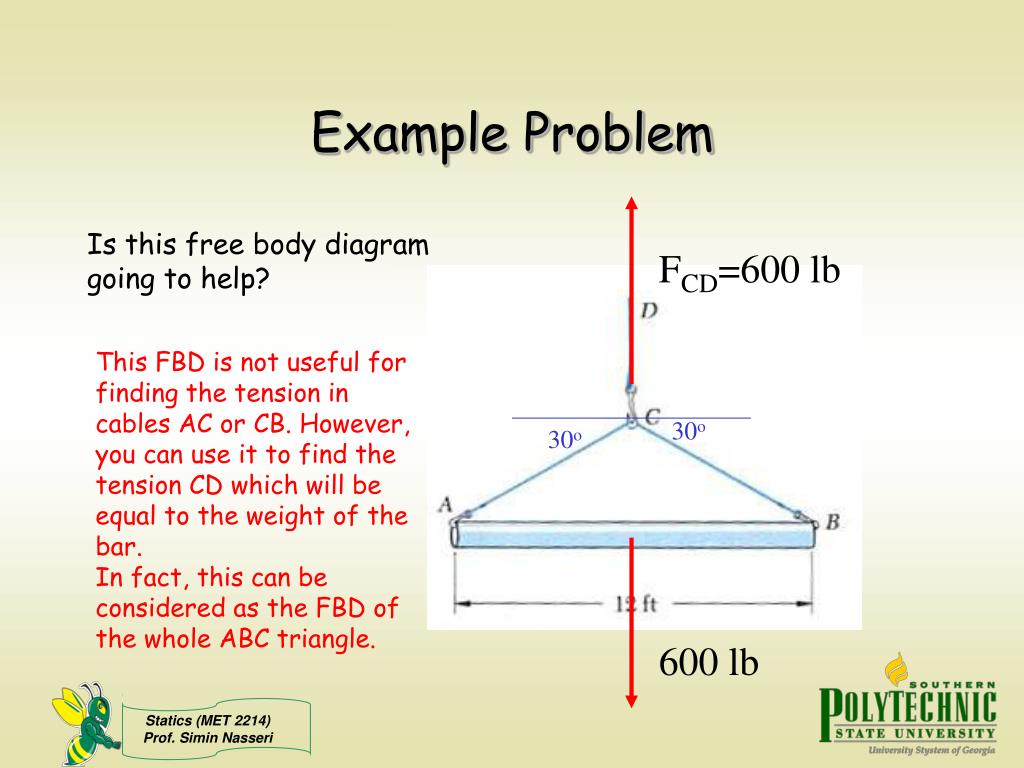 Example Problem

Is this free body diagram going to help?

This FBD is not useful for finding the tension in cables AC or CB. However, you can use it to find the tension CD which will be equal to the weight of the bar.
In fact, this can be considered as the FBD of the whole ABC triangle.

$F_{CD}$=600 lb

D

C

$30^o$

$30^o$

A

B

12 ft

600 lb

Statics (MET 2214)
Prof. Simin Nasseri

SOUTHERN
POLYTECHNIC
STATE UNIVERSITY
University System of Georgia